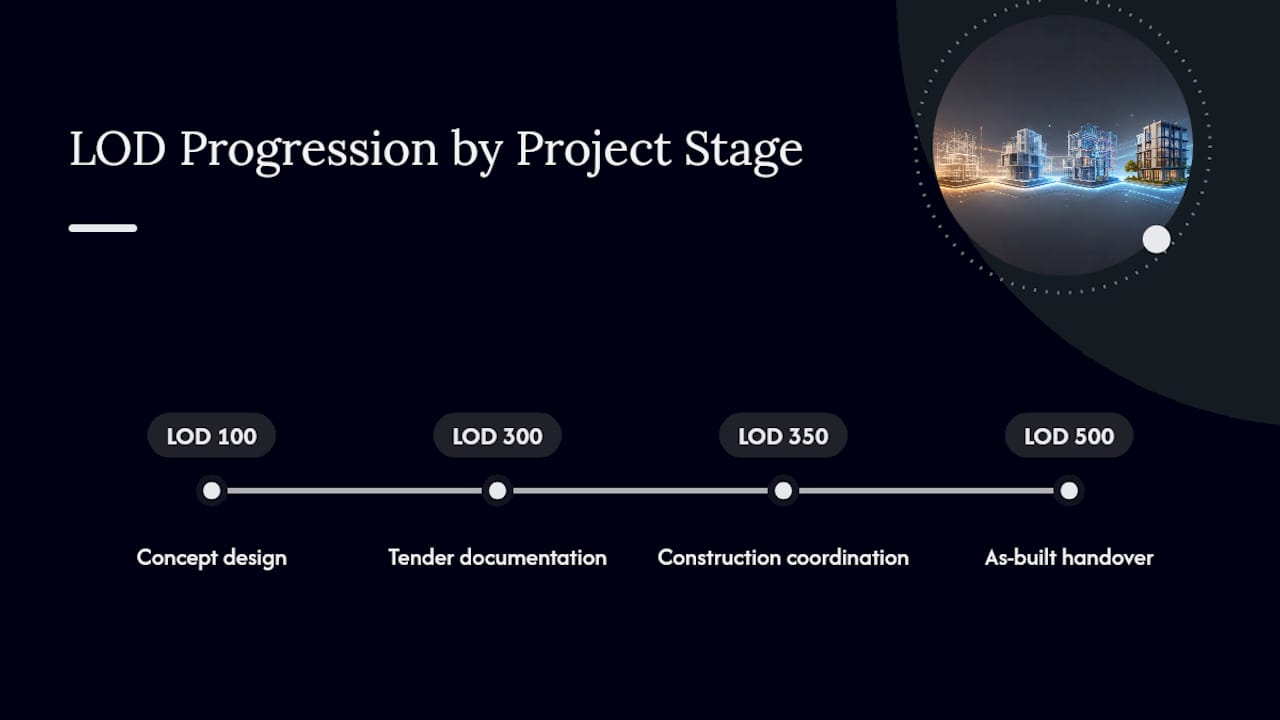 LOD Progression by Project Stage

LOD 100

Concept design

LOD 300

Tender documentation

LOD 350

Construction coordination

LOD 500

As-built handover